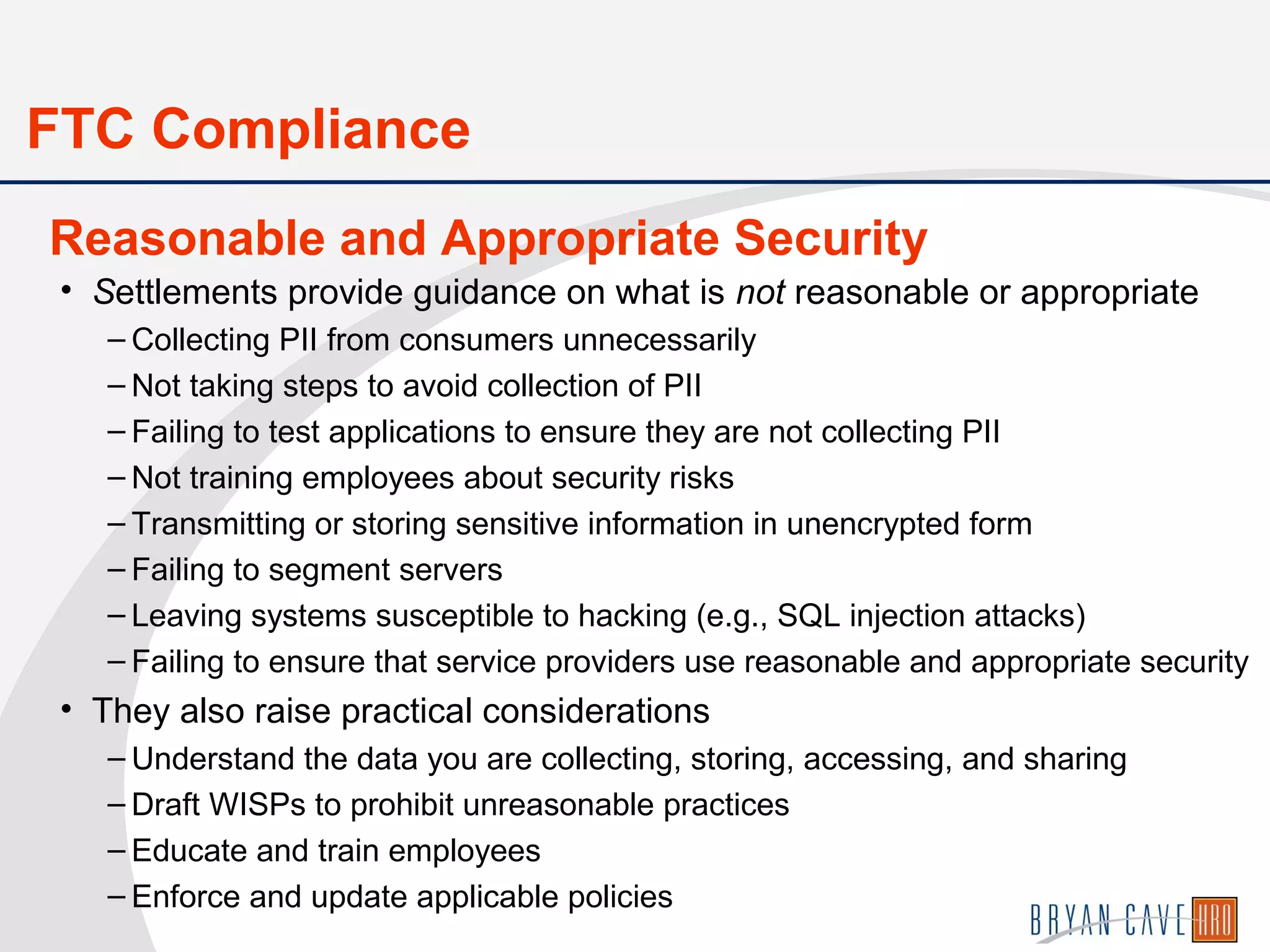 FTC Compliance

Reasonable and Appropriate Security

• Settlements provide guidance on what is not reasonable or appropriate
– Collecting PII from consumers unnecessarily
– Not taking steps to avoid collection of PII
– Failing to test applications to ensure they are not collecting PII
– Not training employees about security risks
– Transmitting or storing sensitive information in unencrypted form
– Failing to segment servers
– Leaving systems susceptible to hacking (e.g., SQL injection attacks)
– Failing to ensure that service providers use reasonable and appropriate security
• They also raise practical considerations
– Understand the data you are collecting, storing, accessing, and sharing
– Draft WISPs to prohibit unreasonable practices
– Educate and train employees
– Enforce and update applicable policies

BRYAN CAVE HRO